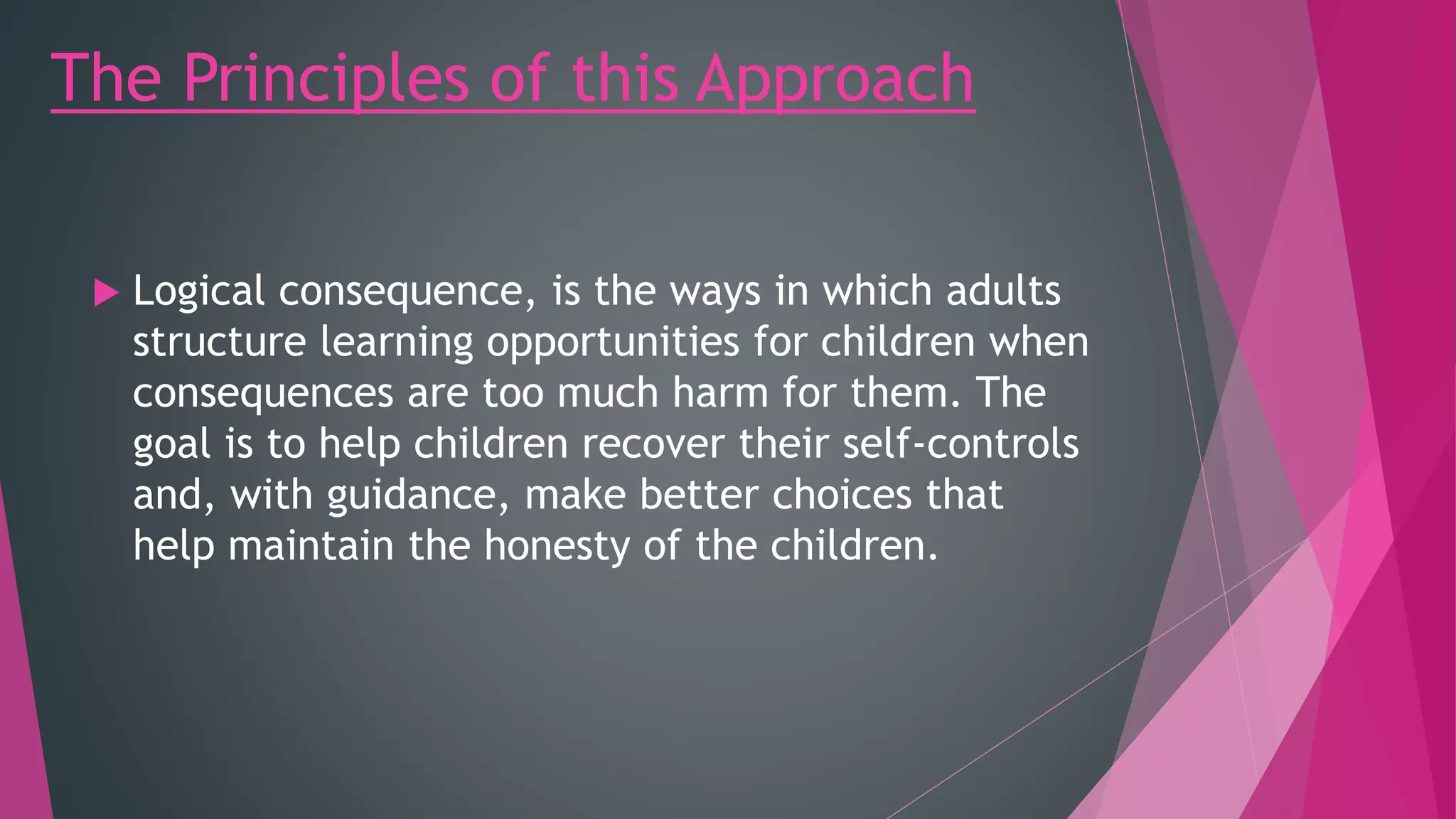 The Principles of this Approach

Logical consequence, is the ways in which adults structure learning opportunities for children when consequences are too much harm for them. The goal is to help children recover their self-controls and, with guidance, make better choices that help maintain the honesty of the children.